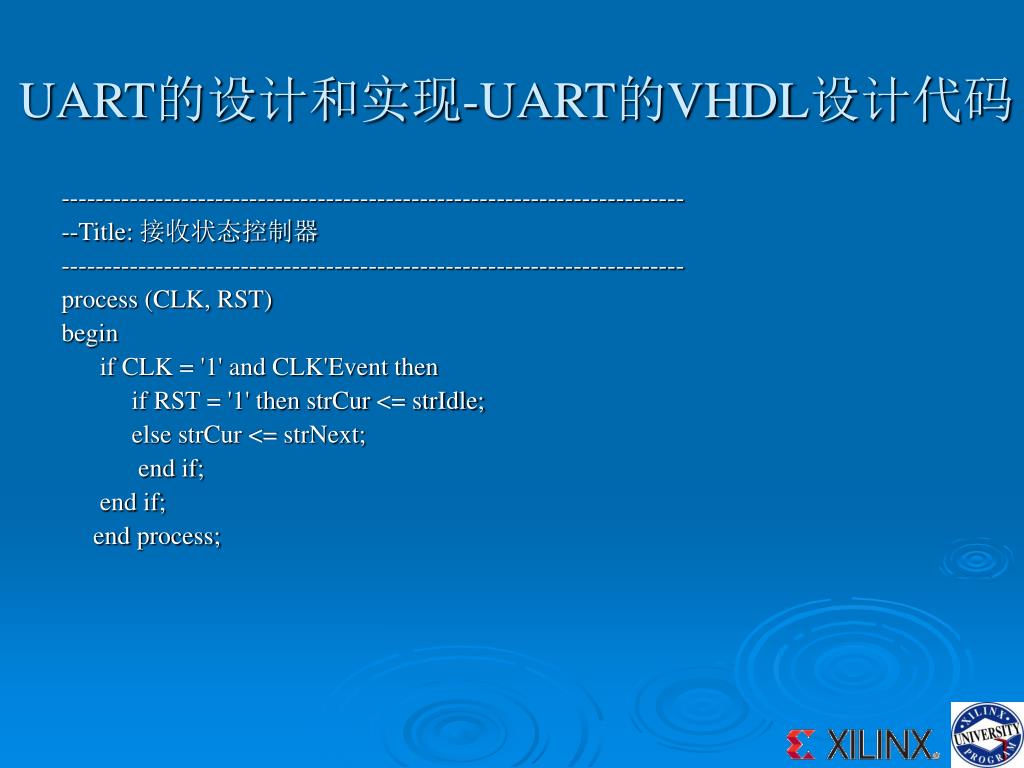 UART的设计和实现-UART的VHDL设计代码

------------------------------------------------------------------------
--Title: 接收状态控制器
------------------------------------------------------------------------
process (CLK, RST)
begin
if CLK = '1' and CLK'Event then
if RST = '1' then strCur <= strIdle;
else strCur <= strNext;
end if;
end if;
end process;

XILINX

XILINX UNIVERSITY PROGRAM